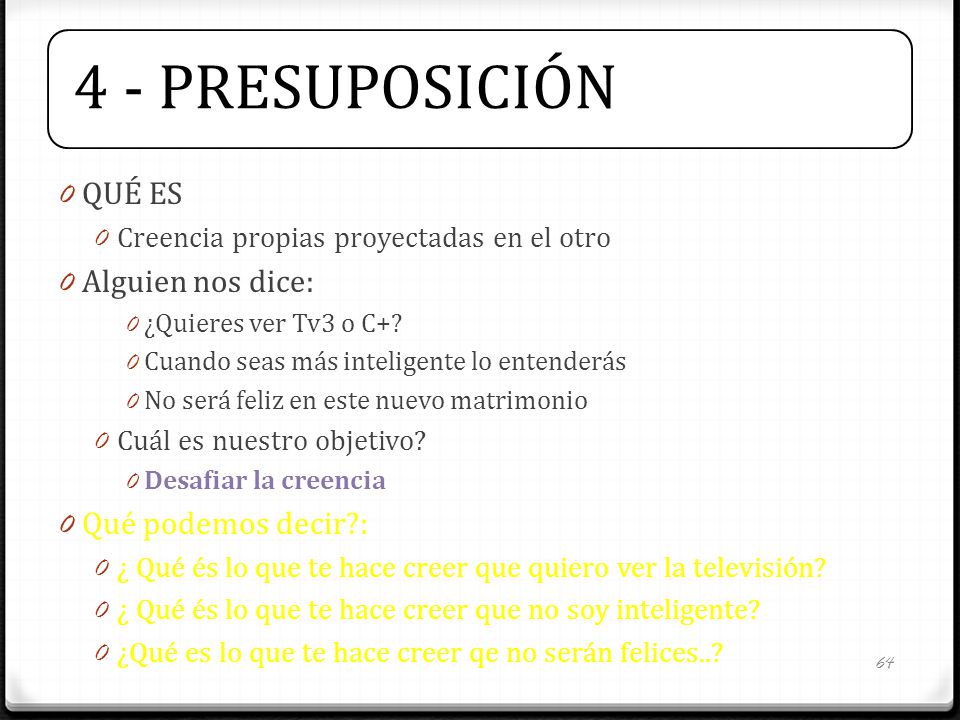 4 - PRESUPOSICIÓN

0 QUÉ ES

0 Creencia propias proyectadas en el otro

0 Alguien nos dice:

0 ¿Quieres ver Tv3 o C+?

0 Cuando seas más inteligente lo entenderás

0 No será feliz en este nuevo matrimonio

0 Cuál es nuestro objetivo?

0 Desafiar la creencia

0 Qué podemos decir?:

0 ¿ Qué és lo que te hace creer que quiero ver la televisión?

0 ¿ Qué és lo que te hace creer que no soy inteligente?

0 ¿Qué es lo que te hace creer qe no serán felices..?

64